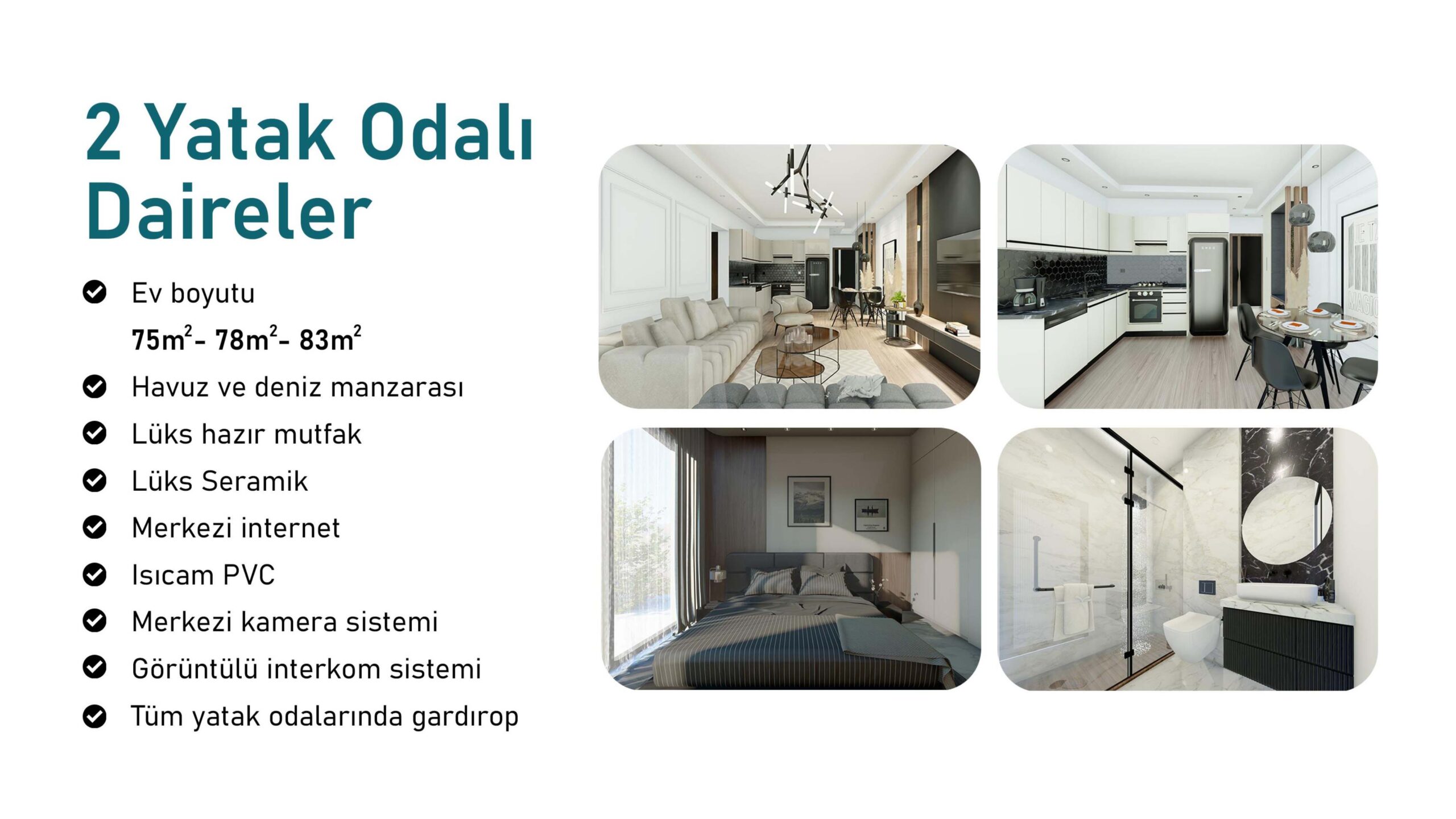 2 Yatak Odalı Daireler

Ev boyutu
$75m^2$- $78m^2$- $83m^2$

Havuz ve deniz manzarası

Lüks hazır mutfak

Lüks Seramik

Merkezi internet

Isıcam PVC

Merkezi kamera sistemi

Görüntülü interkom sistemi

Tüm yatak odalarında gardırop